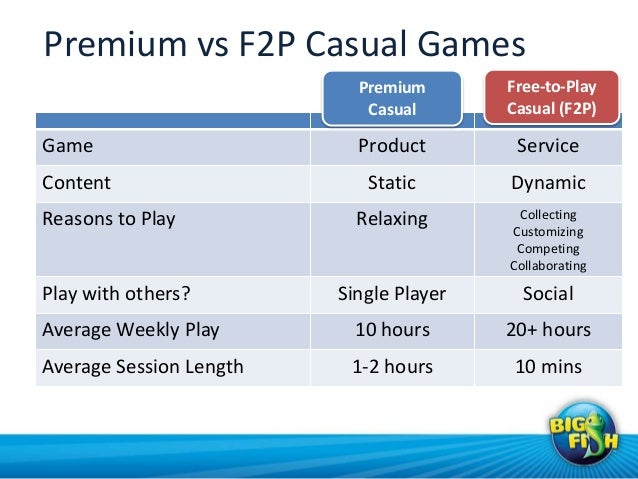 Premium vs F2P Casual Games

| | Premium Casual | Free-to-Play Casual (F2P) |
|---|---|---|
| Game | Product | Service |
| Content | Static | Dynamic |
| Reasons to Play | Relaxing | Collecting Customizing Competing Collaborating |
| Play with others? | Single Player | Social |
| Average Weekly Play | 10 hours | 20+ hours |
| Average Session Length | 1-2 hours | 10 mins |

BIG FISH